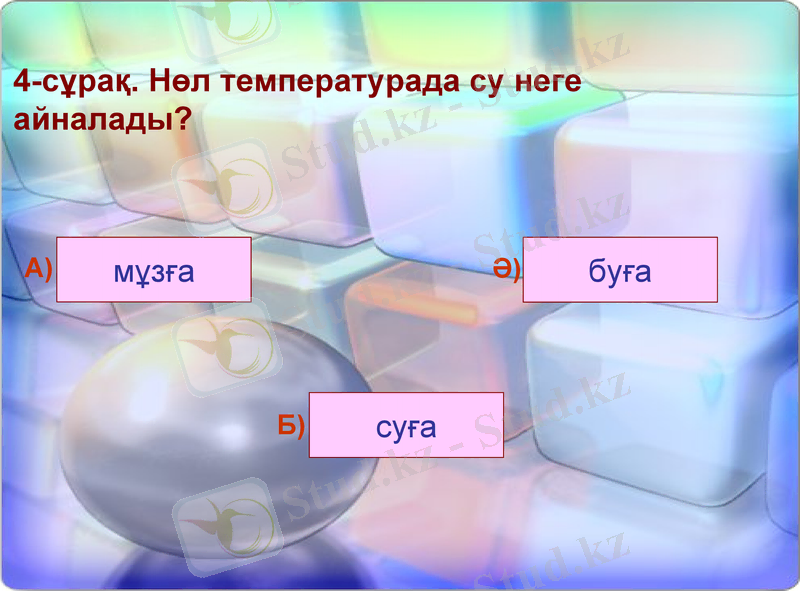 4-сұрақ. Нөл температурада су неге айналады?

А) мұзға

Ә) буға

Б) суға

Stud.kz - Stud.kz